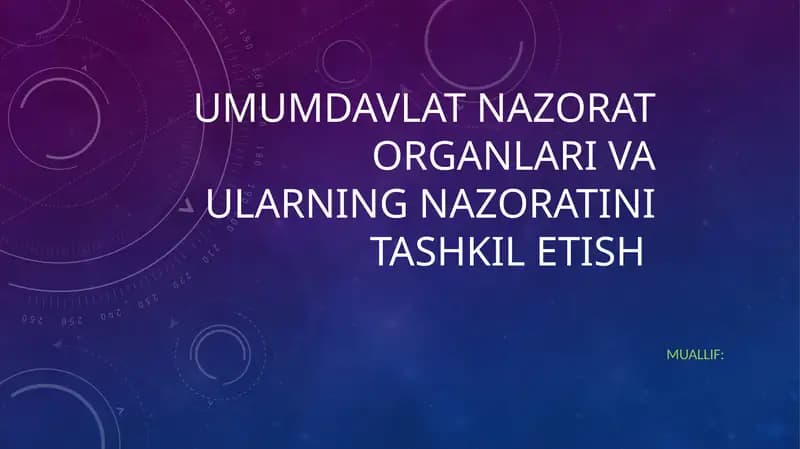 UMUMDAVLAT NAZORAT ORGANLARI VA ULARNING NAZORATINI TASHKIL ETISH

MUALLIF: